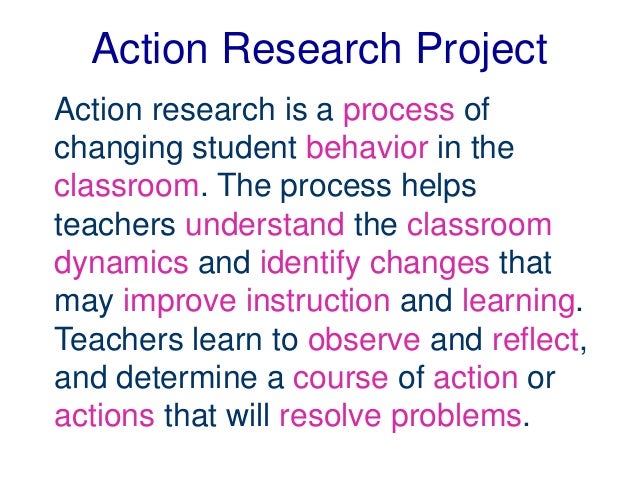 Action Research Project

Action research is a process of changing student behavior in the classroom. The process helps teachers understand the classroom dynamics and identify changes that may improve instruction and learning. Teachers learn to observe and reflect, and determine a course of action or actions that will resolve problems.